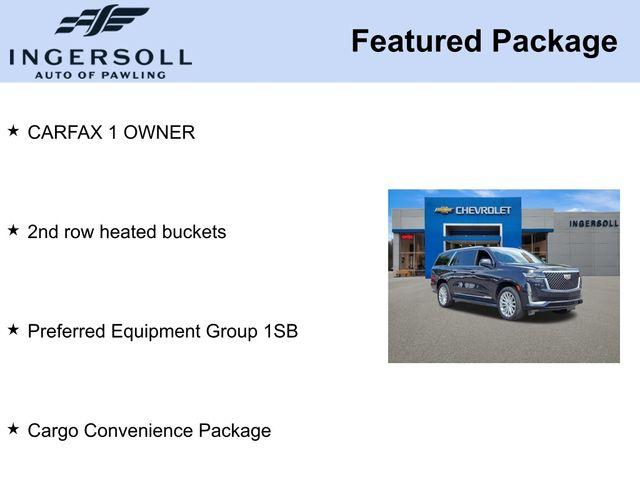 INGERSOLL
AUTO OF PAWLING

Featured Package

★ CARFAX 1 OWNER

★ 2nd row heated buckets

★ Preferred Equipment Group 1SB

★ Cargo Convenience Package

CHEVROLET

INGERSOLL